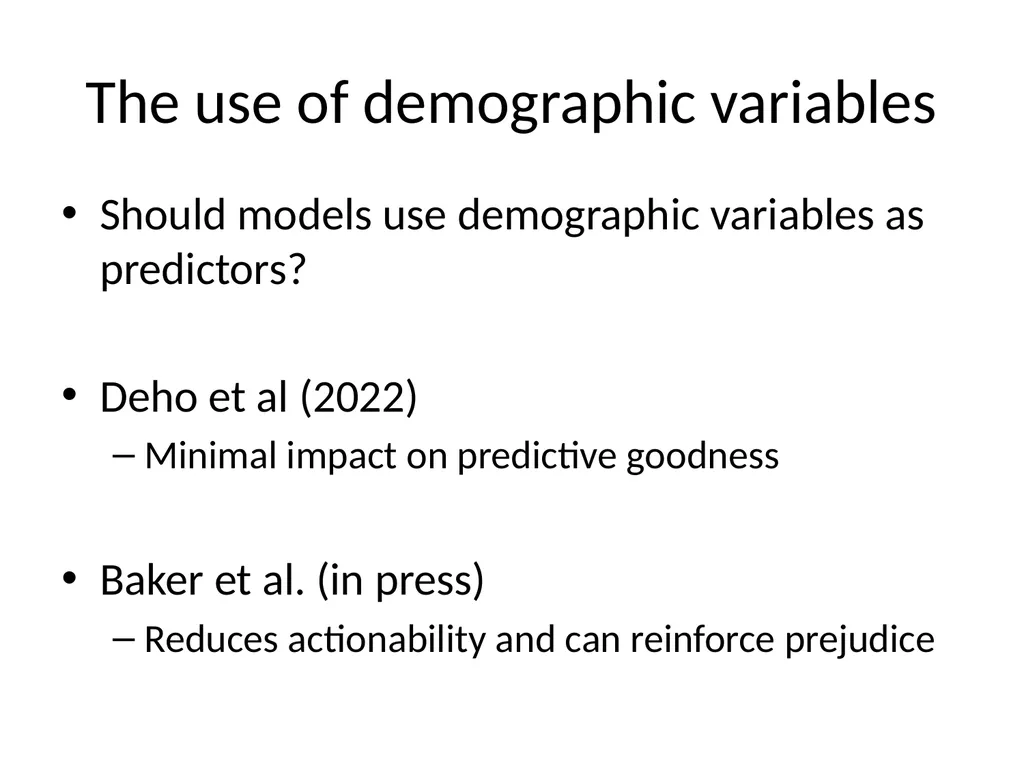 The use of demographic variables

• Should models use demographic variables as predictors?

• Deho et al (2022)
– Minimal impact on predictive goodness

• Baker et al. (in press)
– Reduces actionability and can reinforce prejudice